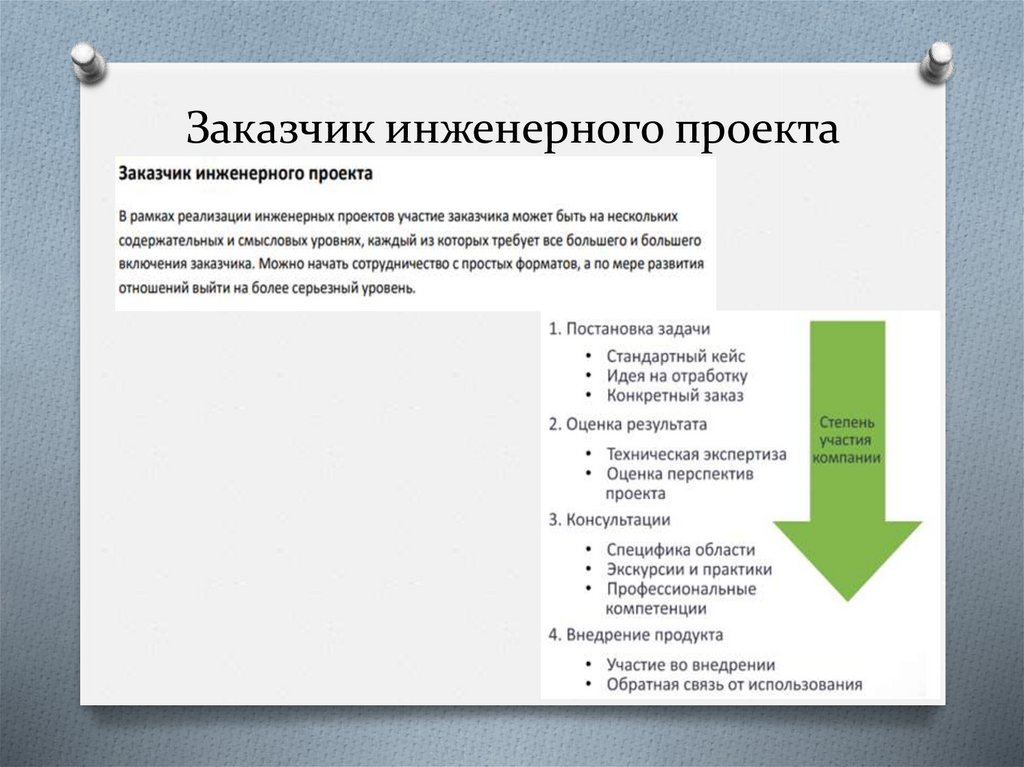 Заказчик инженерного проекта

Заказчик инженерного проекта

В рамках реализации инженерных проектов участие заказчика может быть на нескольких содержательных и смысловых уровнях, каждый из которых требует все большего и большего включения заказчика. Можно начать сотрудничество с простых форматов, а по мере развития отношений выйти на более серьезный уровень.

1. Постановка задачи
• Стандартный кейс
• Идея на отработку
• Конкретный заказ
2. Оценка результата
• Техническая экспертиза
• Оценка перспектив проекта
3. Консультации
• Специфика области
• Экскурсии и практики
• Профессиональные компетенции
4. Внедрение продукта
• Участие во внедрении
• Обратная связь от использования

Степень участия компании